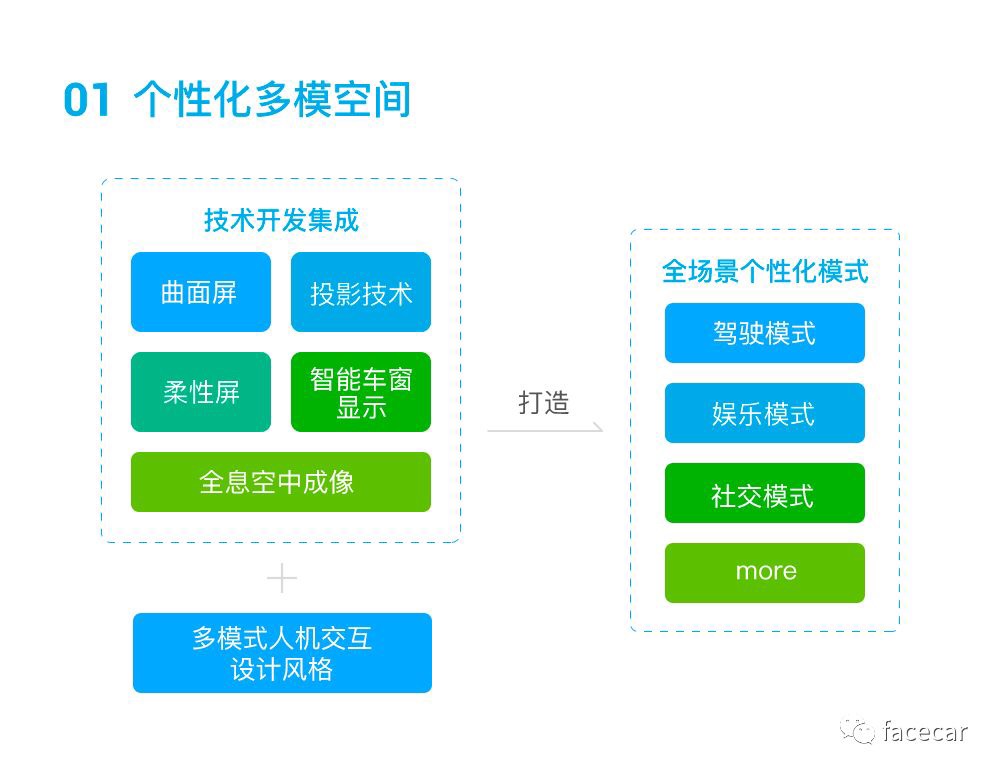 01 个性化多模空间

技术开发集成

曲面屏

投影技术

柔性屏

智能车窗显示

全息空中成像

+

多模式人机交互设计风格

打造

全场景个性化模式

驾驶模式

娱乐模式

社交模式

more

facecar